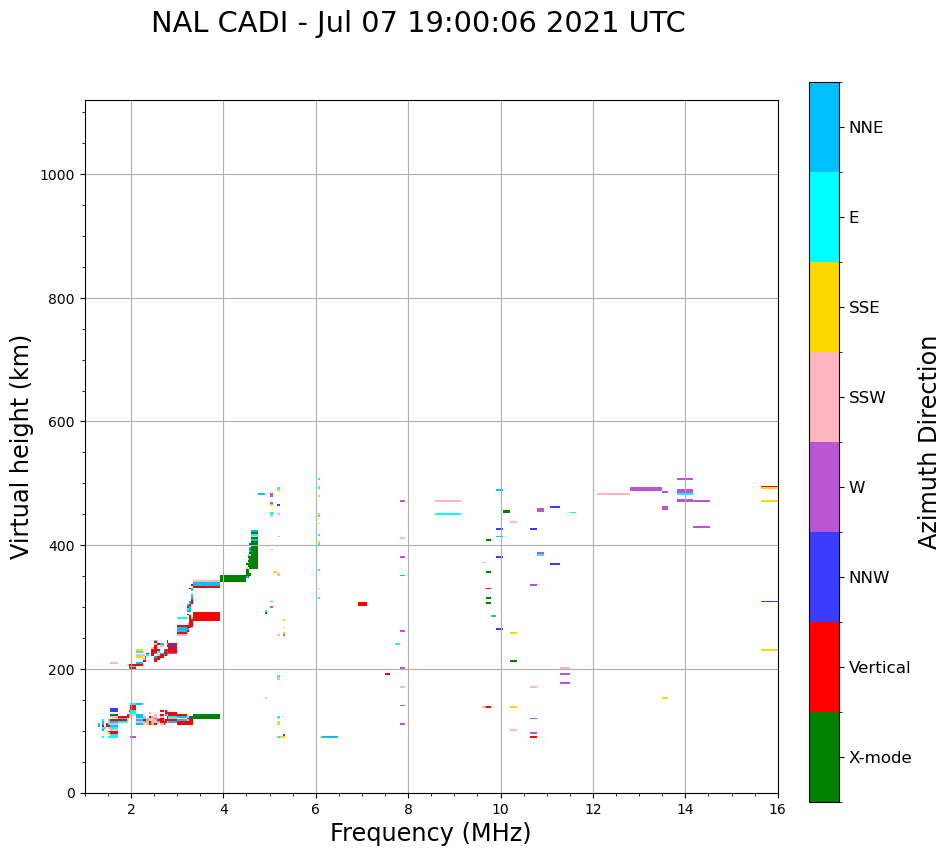 NAL CADI - Jul 07 19:00:06 2021 UTC

Virtual height (km)

1000
800
600
400
200
0

2
4
6
8
10
12
14
16

Frequency (MHz)

NNE
E
SSE
SSW
W
NNW
Vertical
X-mode

Azimuth Direction